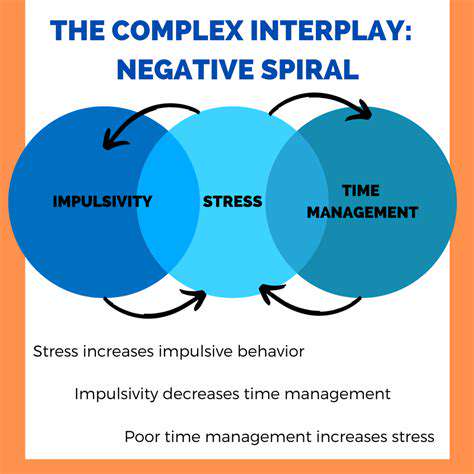 THE COMPLEX INTERPLAY: NEGATIVE SPIRAL

IMPULSIVITY

STRESS

TIME MANAGEMENT

Stress increases impulsive behavior

Impulsivity decreases time management

Poor time management increases stress